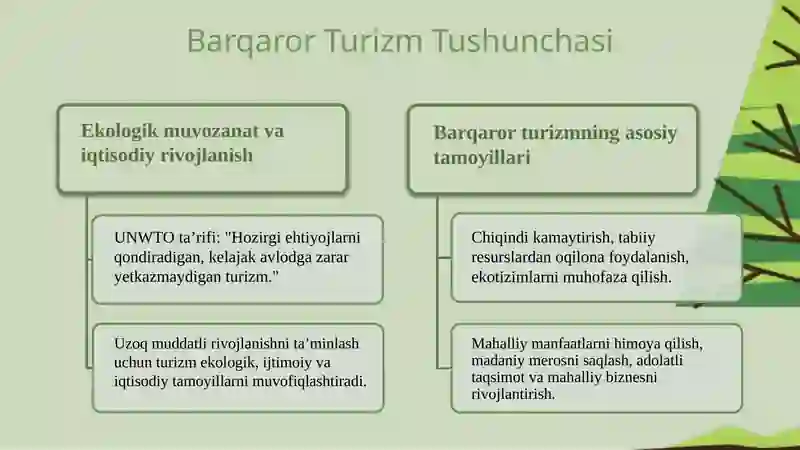 Barqaror Turizm Tushunchasi

Ekologik muvozanat va iqtisodiy rivojlanish

UNWTO ta’rifi: "Hozirgi ehtiyojlarni qondiradigan, kelajak avlodga zarar yetkazmaydigan turizm."

Uzoq muddatli rivojlanishni ta’minlash uchun turizm ekologik, ijtimoiy va iqtisodiy tamoyillarni muvofiqlashtiradi.

Barqaror turizmning asosiy tamoyillari

Chiqindi kamaytirish, tabiiy resurslardan oqilona foydalanish, ekotizimlarni muhofaza qilish.

Mahalliy manfaatlarni himoya qilish, madaniy merosni saqlash, adolatli taqsimot va mahalliy biznesni rivojlantirish.